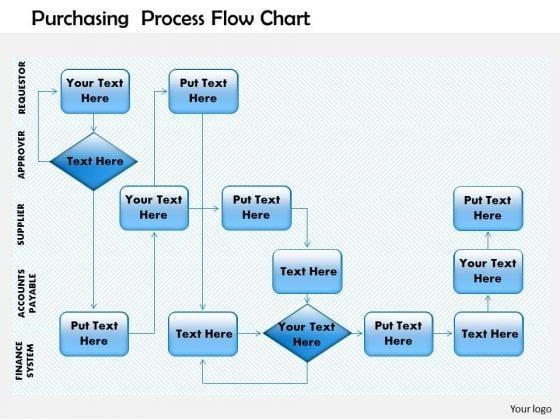 Purchasing Process Flow Chart

REQUESTOR

APPROVER

SUPPLIER

ACCOUNTS PAYABLE

FINANCE SYSTEM

Your Text Here

Put Text Here

Text Here

Your Text Here

Put Text Here

Put Text Here

Text Here

Your Text Here

Put Text Here

Text Here

Your Text Here

Put Text Here

Text Here

Your logo